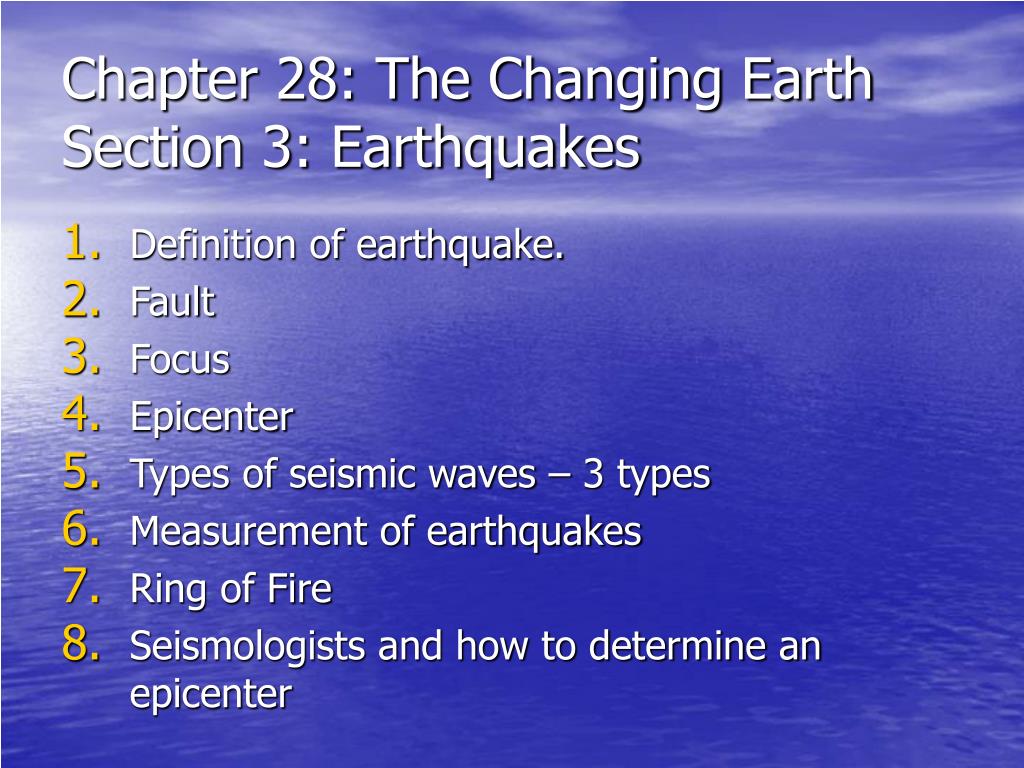 Chapter 28: The Changing Earth
Section 3: Earthquakes

1. Definition of earthquake.
2. Fault
3. Focus
4. Epicenter
5. Types of seismic waves – 3 types
6. Measurement of earthquakes
7. Ring of Fire
8. Seismologists and how to determine an epicenter